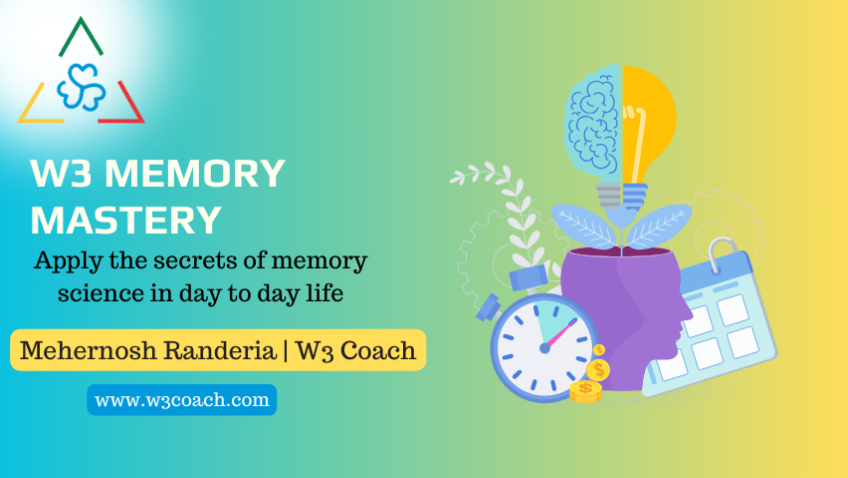 W3 MEMORY MASTERY

Apply the secrets of memory science in day to day life

Mehernosh Randeria | W3 Coach

www.w3coach.com